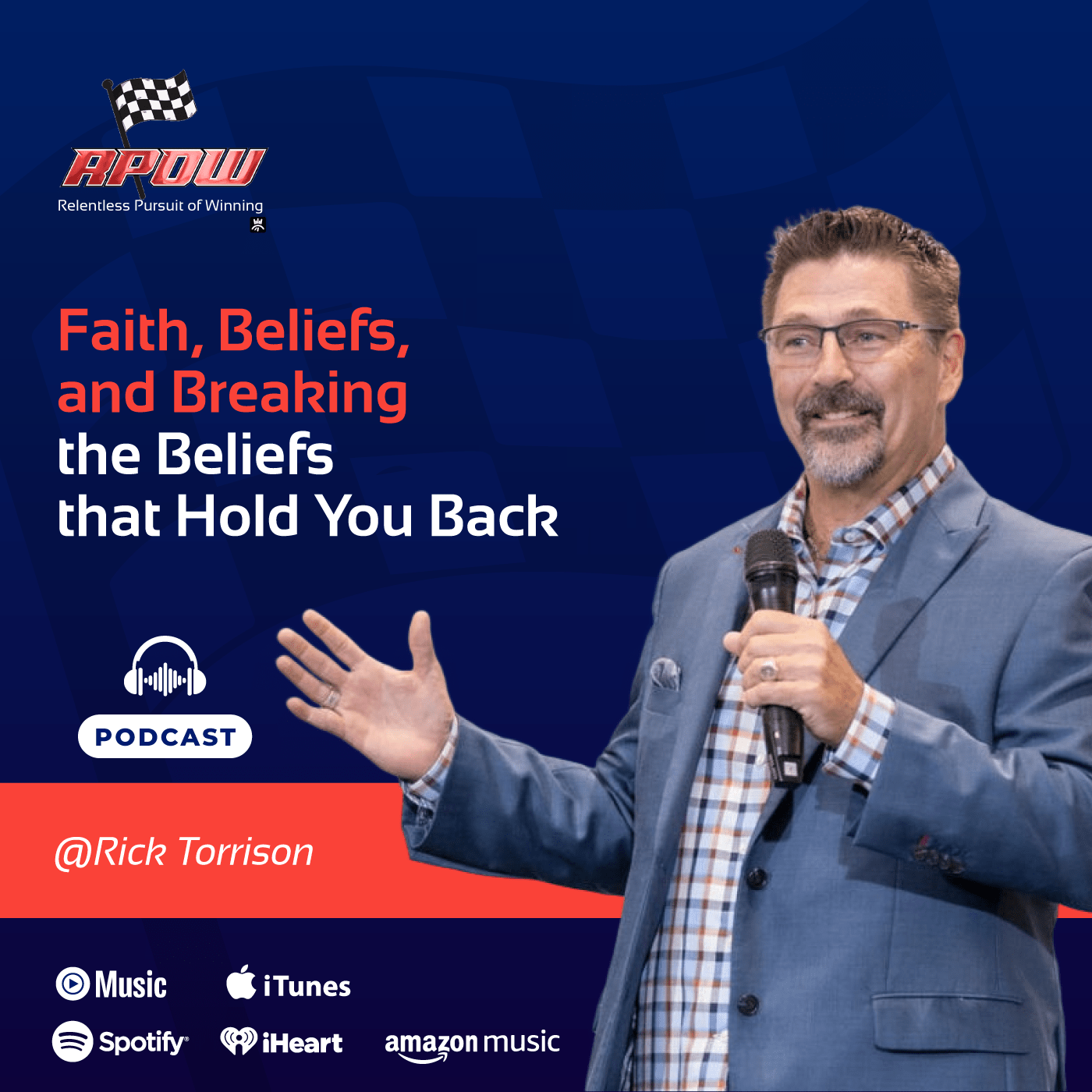 RPOW
Relentless Pursuit of Winning

Faith, Beliefs, and Breaking the Beliefs that Hold You Back

PODCAST

@Rick Torrison

Music iTunes
Spotify iHeart amazon music